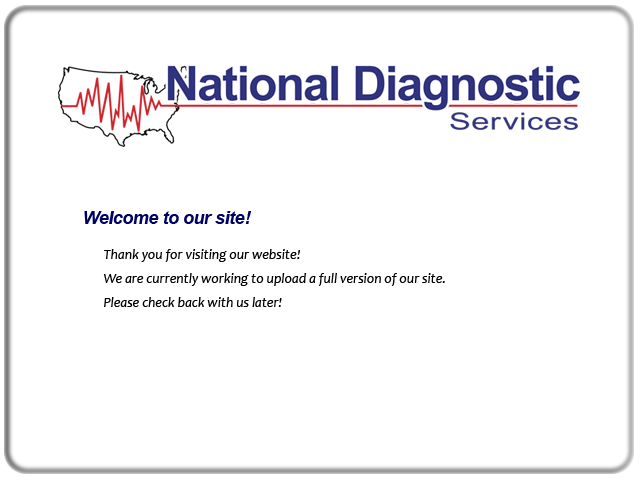 National Diagnostic
Services

Welcome to our site!

Thank you for visiting our website!

We are currently working to upload a full version of our site.

Please check back with us later!